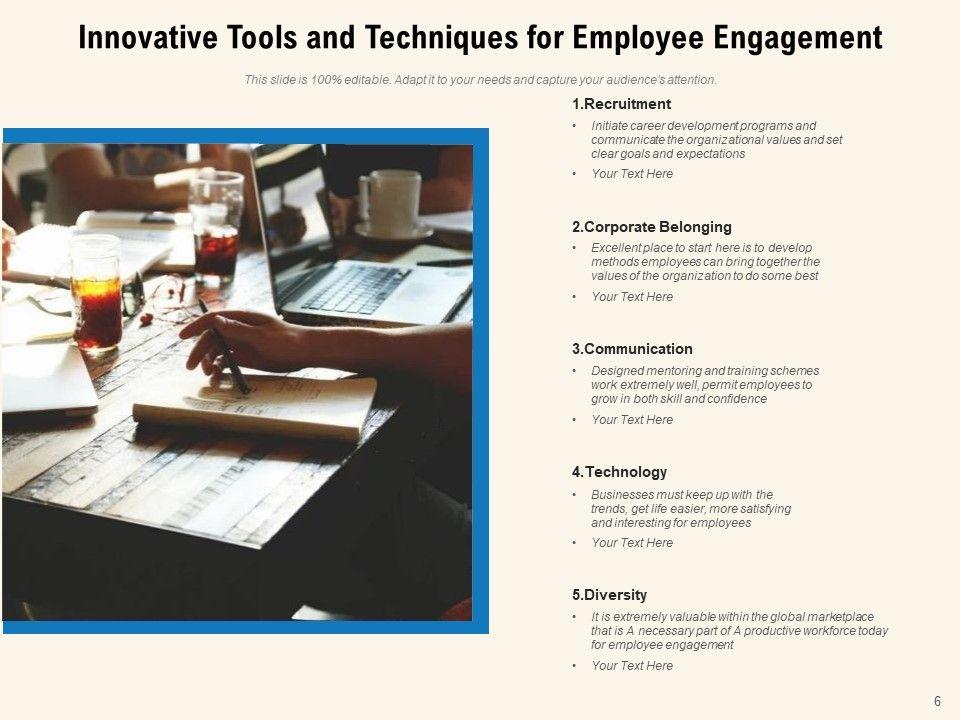 Innovative Tools and Techniques for Employee Engagement

This slide is 100% editable. Adapt it to your needs and capture your audience's attention.

1.Recruitment

• Initiate career development programs and communicate the organizational values and set clear goals and expectations

• Your Text Here

2.Corporate Belonging

• Excellent place to start here is to develop methods employees can bring together the values of the organization to do some best

• Your Text Here

3.Communication

• Designed mentoring and training schemes work extremely well, permit employees to grow in both skill and confidence

• Your Text Here

4.Technology

• Businesses must keep up with the trends, get life easier, more satisfying and interesting for employees

• Your Text Here

5.Diversity

• It is extremely valuable within the global marketplace that is A necessary part of A productive workforce today for employee engagement

• Your Text Here

6